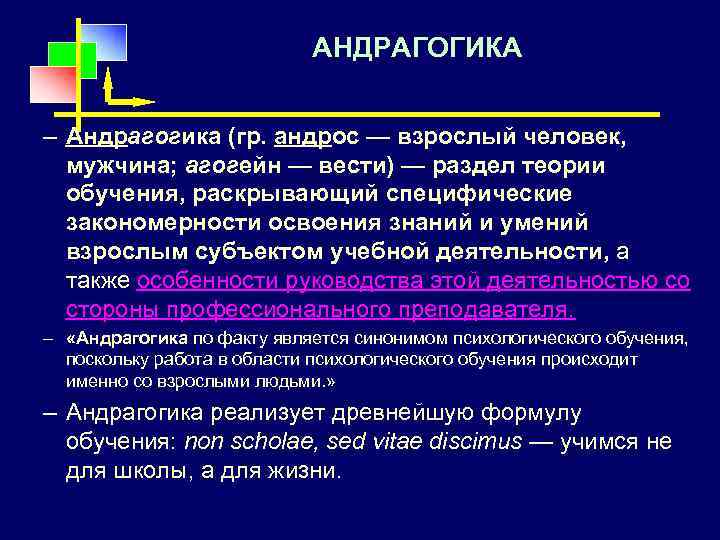 АНДРАГОГИКА

– Андрагогика (гр. андрос — взрослый человек, мужчина; агогейн — вести) — раздел теории обучения, раскрывающий специфические закономерности освоения знаний и умений взрослым субъектом учебной деятельности, а также особенности руководства этой деятельностью со стороны профессионального преподавателя.

– «Андрагогика по факту является синонимом психологического обучения, поскольку работа в области психологического обучения происходит именно со взрослыми людьми.»

– Андрагогика реализует древнейшую формулу обучения: non scholae, sed vitae discimus — учимся не для школы, а для жизни.